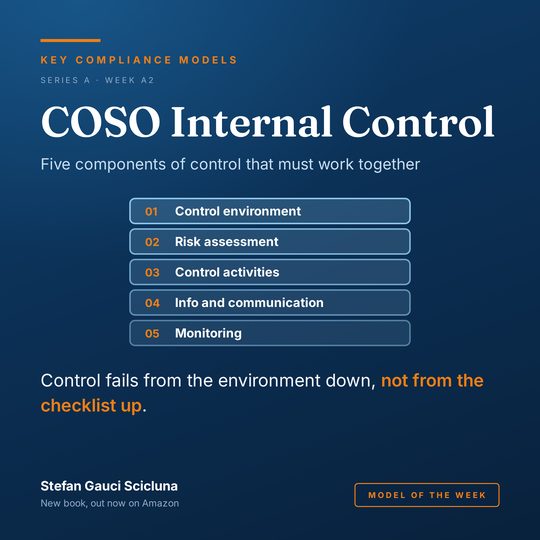 KEY COMPLIANCE MODELS

SERIES A - WEEK A2

COSO Internal Control

Five components of control that must work together

01 Control environment

02 Risk assessment

03 Control activities

04 Info and communication

05 Monitoring

Control fails from the environment down, not from the checklist up.

Stefan Gauci Scicluna
New book, out now on Amazon

MODEL OF THE WEEK